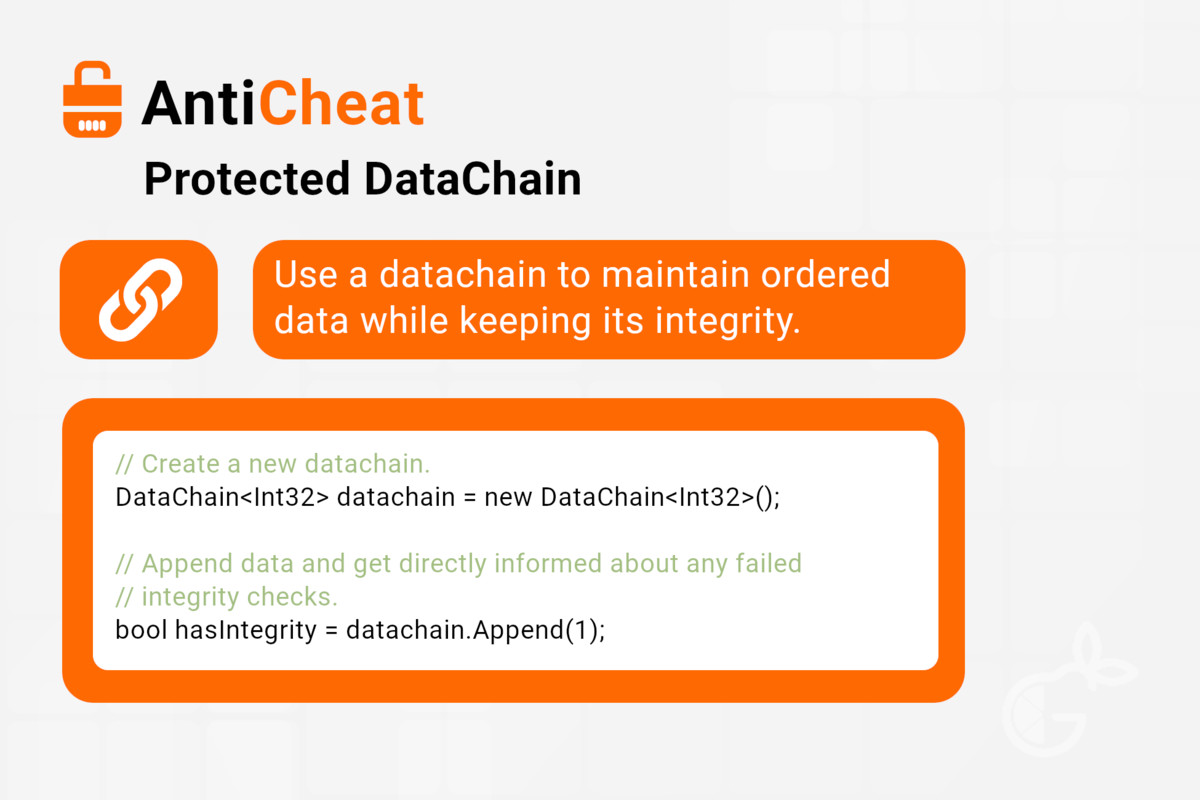 AntiCheat

Protected DataChain

Use a datachain to maintain ordered data while keeping its integrity.

// Create a new datachain.
DataChain<Int32> datachain = new DataChain<Int32>();

// Append data and get directly informed about any failed
// integrity checks.
bool hasIntegrity = datachain.Append(1);